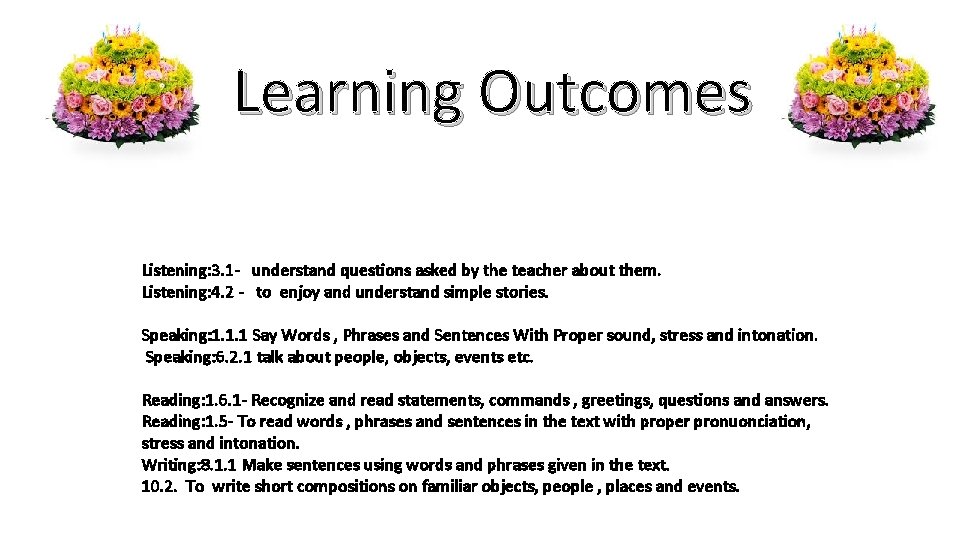 Learning Outcomes

Listening:3.1- understand questions asked by the teacher about them.
Listening:4.2 - to enjoy and understand simple stories.

Speaking:1.1.1 Say Words , Phrases and Sentences With Proper sound, stress and intonation.
Speaking:6.2.1 talk about people, objects, events etc.

Reading:1.6.1- Recognize and read statements, commands , greetings, questions and answers.
Reading:1.5- To read words , phrases and sentences in the text with proper pronuonciation, stress and intonation.
Writing:8.1.1 Make sentences using words and phrases given in the text.
10.2. To write short compositions on familiar objects, people , places and events.